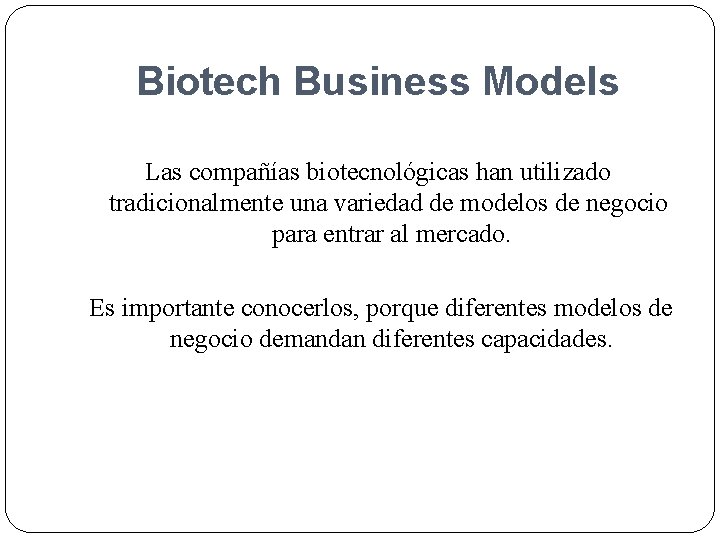 Biotech Business Models

Las compañías biotecnológicas han utilizado tradicionalmente una variedad de modelos de negocio para entrar al mercado.

Es importante conocerlos, porque diferentes modelos de negocio demandan diferentes capacidades.